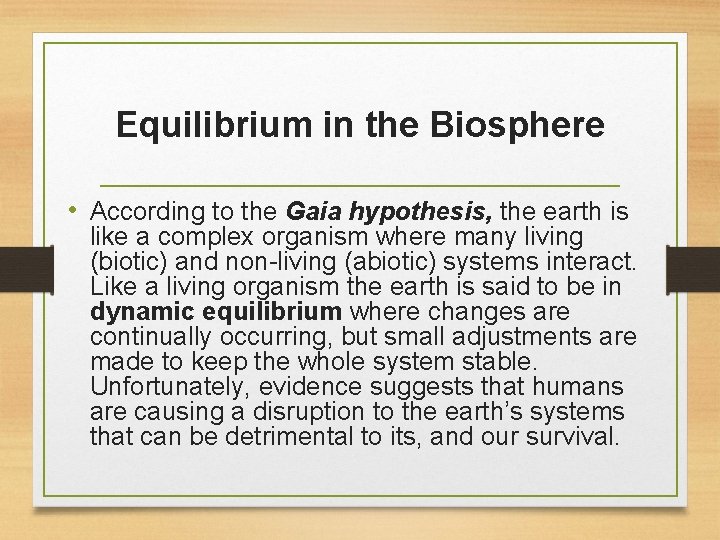 Equilibrium in the Biosphere

• According to the Gaia hypothesis, the earth is like a complex organism where many living (biotic) and non-living (abiotic) systems interact. Like a living organism the earth is said to be in dynamic equilibrium where changes are continually occurring, but small adjustments are made to keep the whole system stable. Unfortunately, evidence suggests that humans are causing a disruption to the earth's systems that can be detrimental to its, and our survival.